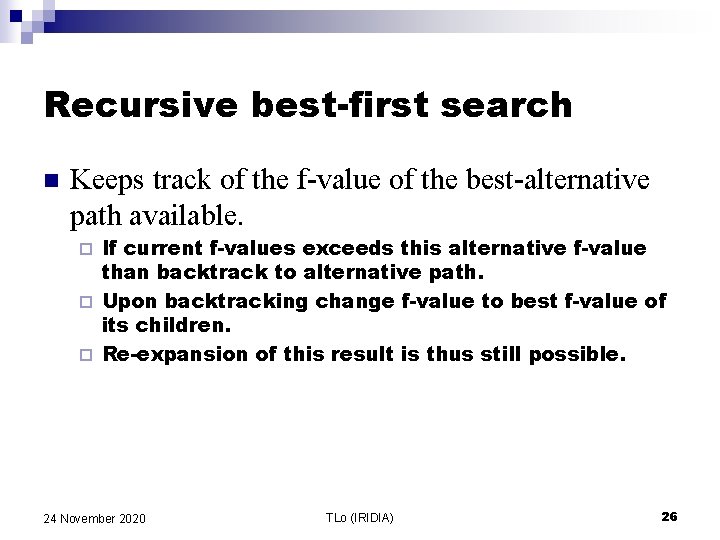 Recursive best-first search

Keeps track of the f-value of the best-alternative path available.

If current f-values exceeds this alternative f-value than backtrack to alternative path.

Upon backtracking change f-value to best f-value of its children.

Re-expansion of this result is thus still possible.

24 November 2020

TLo (IRIDIA)

26